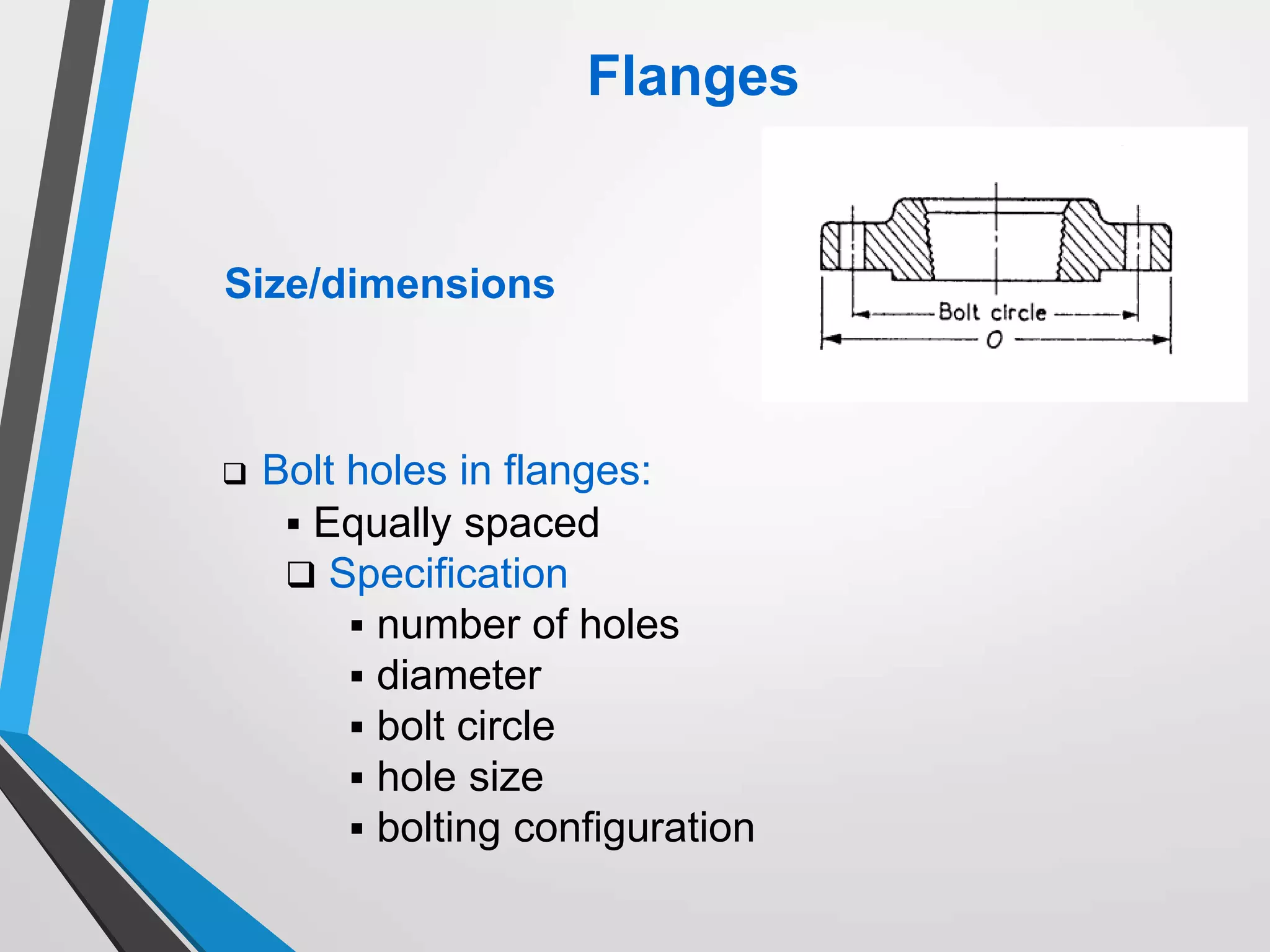 Flanges

Size/dimensions

Bolt circle
O

❑ Bolt holes in flanges:
▪ Equally spaced
❑ Specification
▪ number of holes
▪ diameter
▪ bolt circle
▪ hole size
▪ bolting configuration